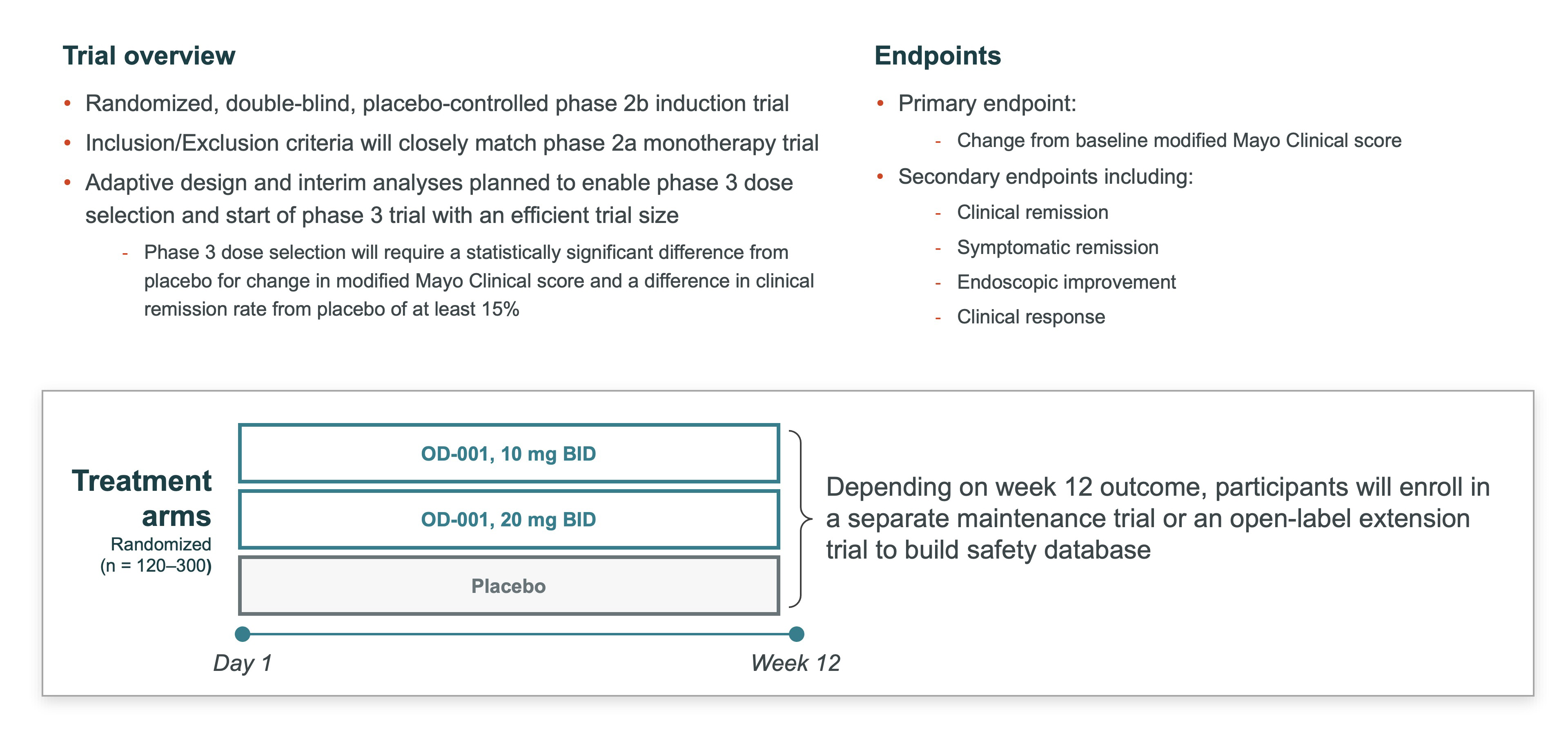 Trial overview

• Randomized, double-blind, placebo-controlled phase 2b induction trial
• Inclusion/Exclusion criteria will closely match phase 2a monotherapy trial
• Adaptive design and interim analyses planned to enable phase 3 dose selection and start of phase 3 trial with an efficient trial size
  - Phase 3 dose selection will require a statistically significant difference from placebo for change in modified Mayo Clinical score and a difference in clinical remission rate from placebo of at least 15%

Endpoints

• Primary endpoint:
  - Change from baseline modified Mayo Clinical score
• Secondary endpoints including:
  - Clinical remission
  - Symptomatic remission
  - Endoscopic improvement
  - Clinical response

Treatment arms
Randomized
(n = 120–300)

OD-001, 10 mg BID
OD-001, 20 mg BID
Placebo

Day 1
Week 12

Depending on week 12 outcome, participants will enroll in a separate maintenance trial or an open-label extension trial to build safety database